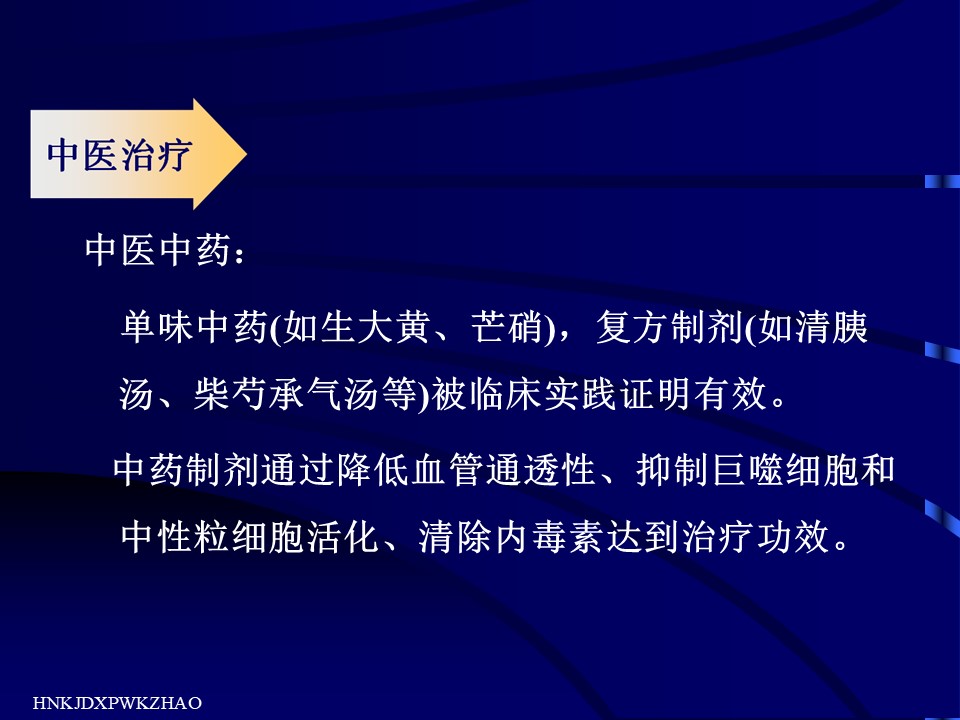 中医治疗

中医中药：

单味中药(如生大黄、芒硝)，复方制剂(如清胰汤、柴芍承气汤等)被临床实践证明有效。

中药制剂通过降低血管通透性、抑制巨噬细胞和中性粒细胞活化、清除内毒素达到治疗功效。

HNKJDXPWKZHAO